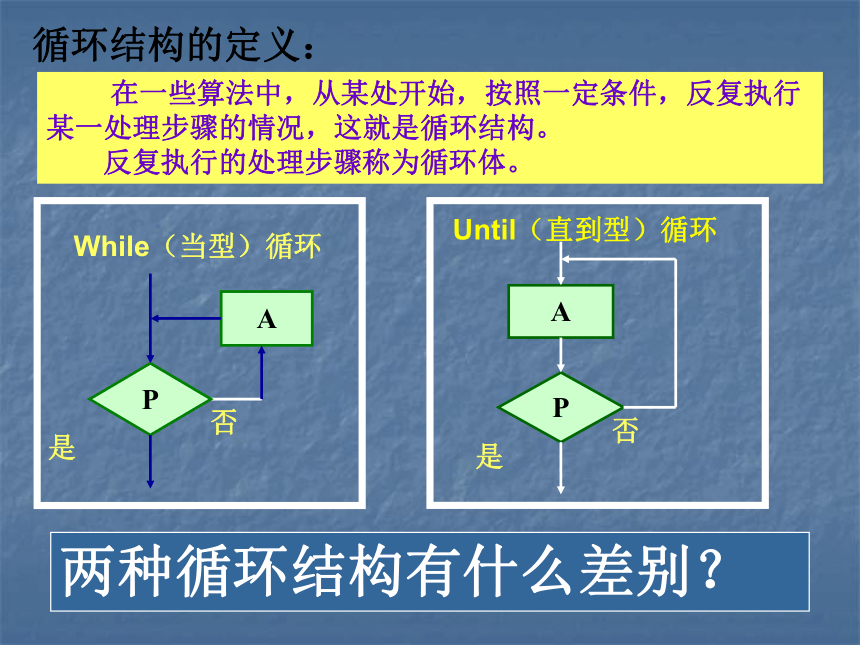 循环结构的定义：

在一些算法中，从某处开始，按照一定条件，反复执行某一处理步骤的情况，这就是循环结构。

反复执行的处理步骤称为循环体。

While（当型）循环

A

P

否

是

Until（直到型）循环

A

P

否

是

两种循环结构有什么差别？